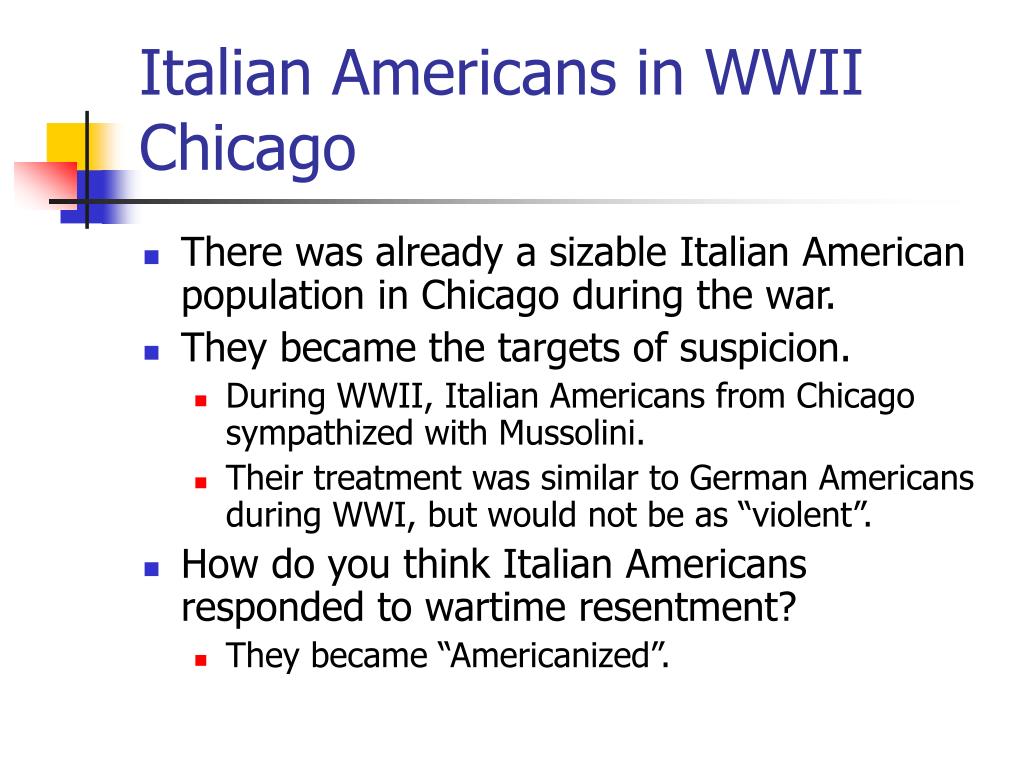 Italian Americans in WWII Chicago

- There was already a sizable Italian American population in Chicago during the war.
- They became the targets of suspicion.
  - During WWII, Italian Americans from Chicago sympathized with Mussolini.
  - Their treatment was similar to German Americans during WWI, but would not be as “violent”.
- How do you think Italian Americans responded to wartime resentment?
  - They became “Americanized”.